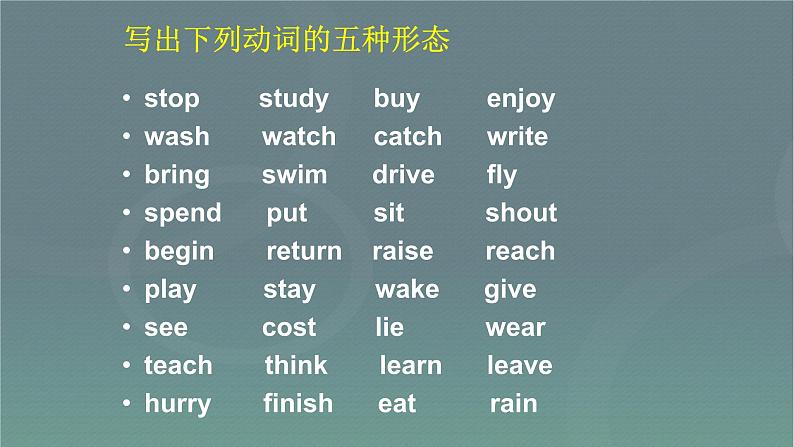 写出下列动词的五种形态

• stop study buy enjoy
• wash watch catch write
• bring swim drive fly
• spend put sit shout
• begin return raise reach
• play stay wake give
• see cost lie wear
• teach think learn leave
• hurry finish eat rain